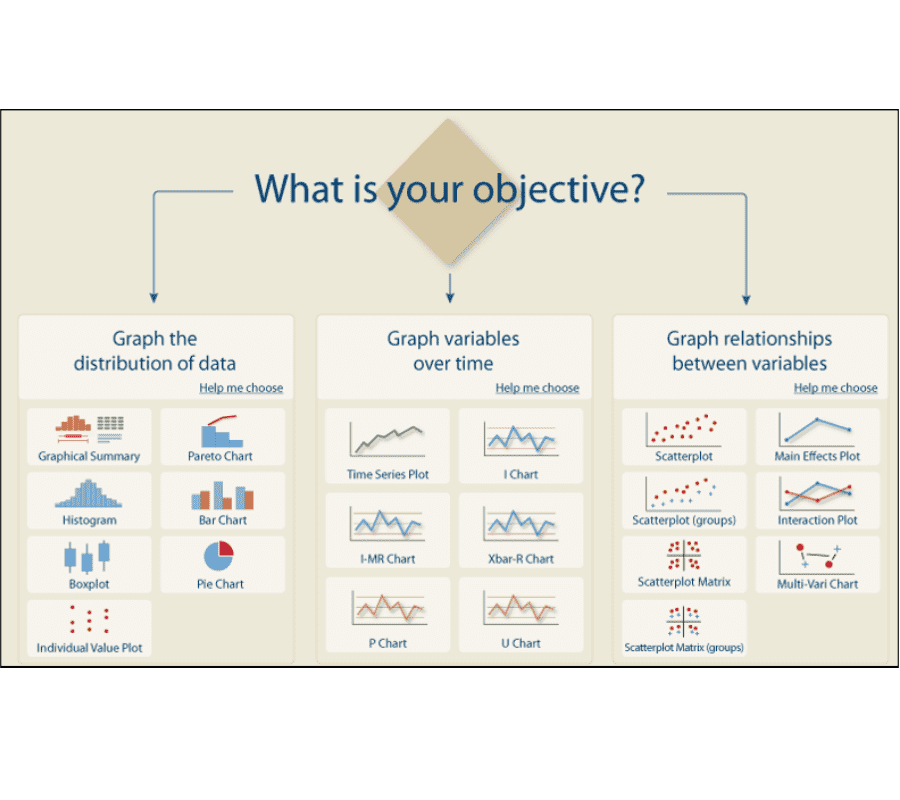 What is your objective?

Graph the distribution of data
Help me choose

Graphical Summary
Pareto Chart
Histogram
Bar Chart
Boxplot
Pie Chart
Individual Value Plot

Graph variables over time
Help me choose

Time Series Plot
I Chart
I-MR Chart
Xbar-R Chart
P Chart
U Chart

Graph relationships between variables
Help me choose

Scatterplot
Main Effects Plot
Scatterplot (groups)
Interaction Plot
Scatterplot Matrix
Multi-Vari Chart
Scatterplot Matrix (groups)